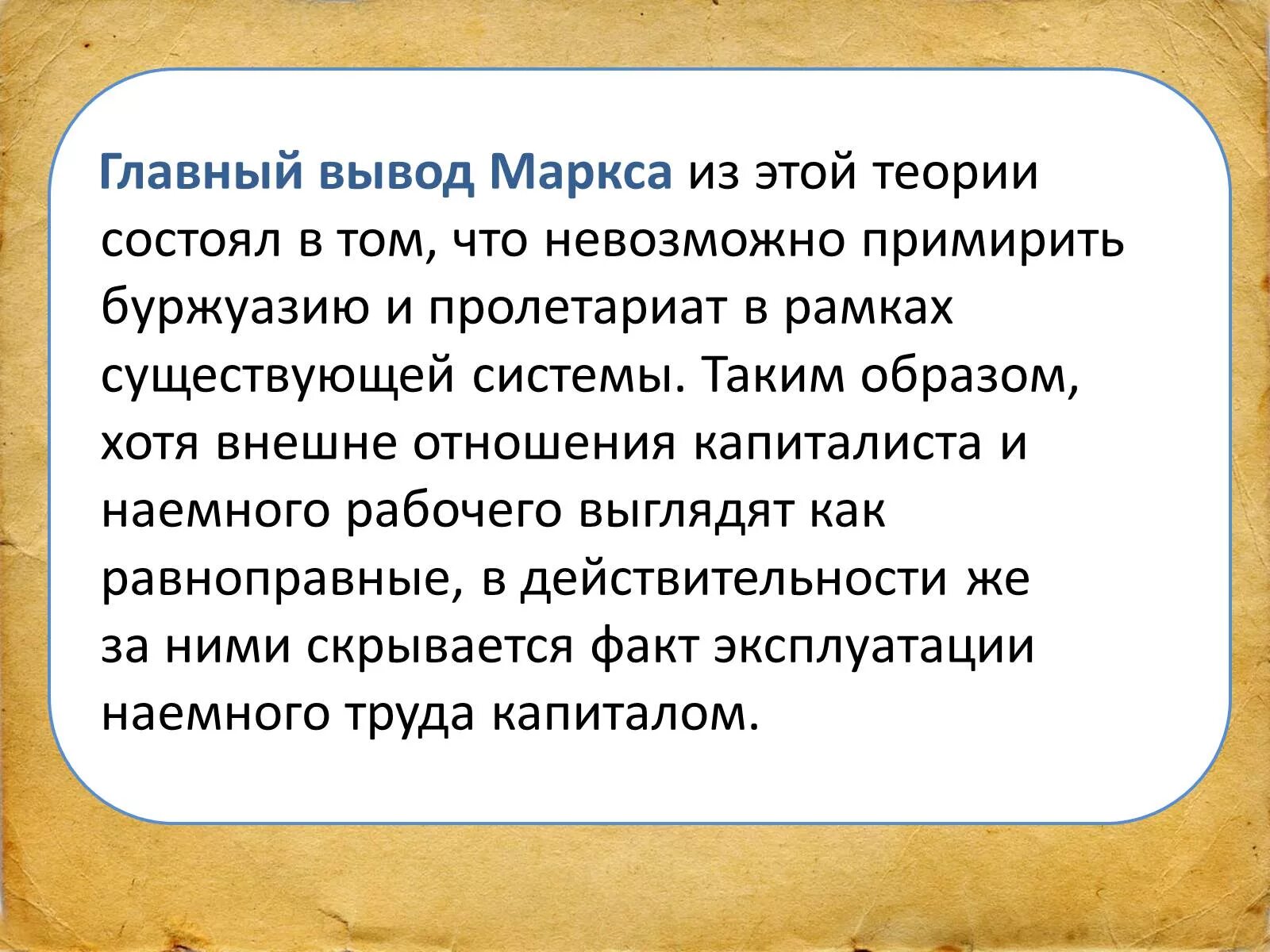 Главный вывод Маркса из этой теории состоял в том, что невозможно примирить буржуазию и пролетариат в рамках существующей системы. Таким образом, хотя внешне отношения капиталиста и наемного рабочего выглядят как равноправные, в действительности же за ними скрывается факт эксплуатации наемного труда капиталом.